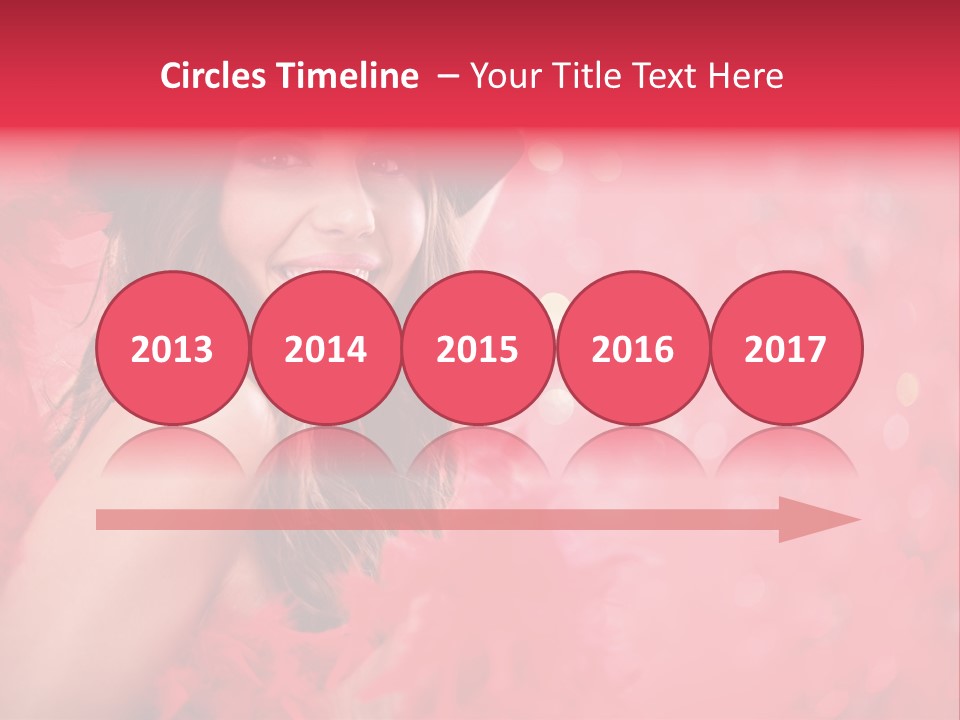 Circles Timeline – Your Title Text Here

2013
2014
2015
2016
2017